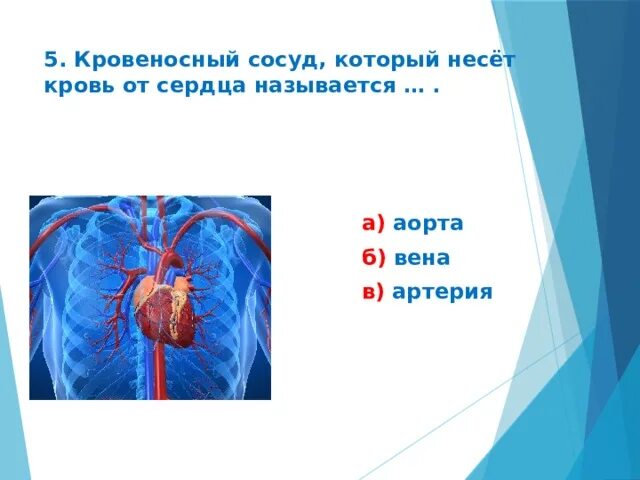 5. Кровеносный сосуд, который несёт кровь от сердца называется … .

а) аорта

б) вена

в) артерия